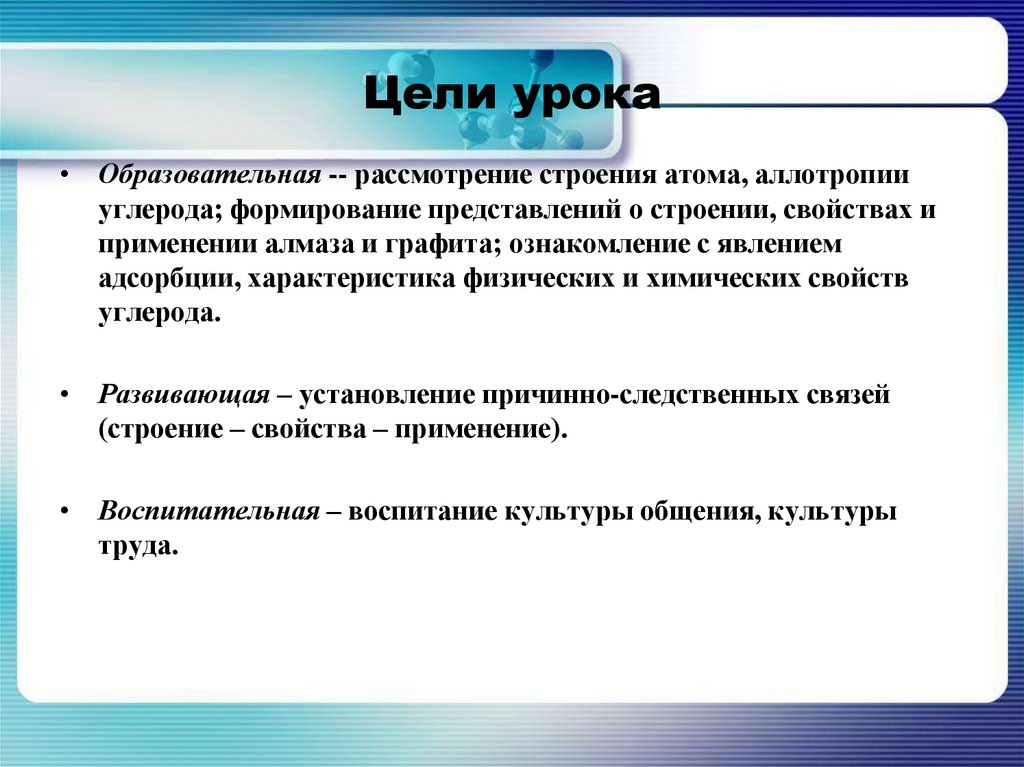 Цели урока

• Образовательная -- рассмотрение строения атома, аллотропии углерода; формирование представлений о строении, свойствах и применении алмаза и графита; ознакомление с явлением адсорбции, характеристика физических и химических свойств углерода.

• Развивающая – установление причинно-следственных связей (строение – свойства – применение).

• Воспитательная – воспитание культуры общения, культуры труда.